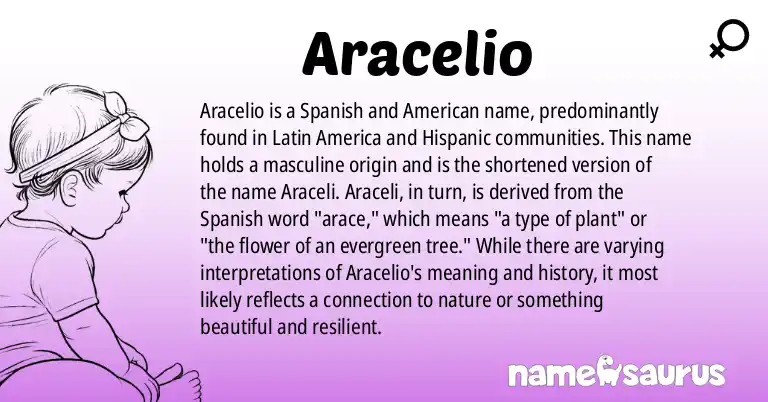 Aracelio

Aracelio is a Spanish and American name, predominantly found in Latin America and Hispanic communities. This name holds a masculine origin and is the shortened version of the name Araceli. Araceli, in turn, is derived from the Spanish word "arace," which means "a type of plant" or "the flower of an evergreen tree." While there are varying interpretations of Aracelio's meaning and history, it most likely reflects a connection to nature or something beautiful and resilient.

namesaurus